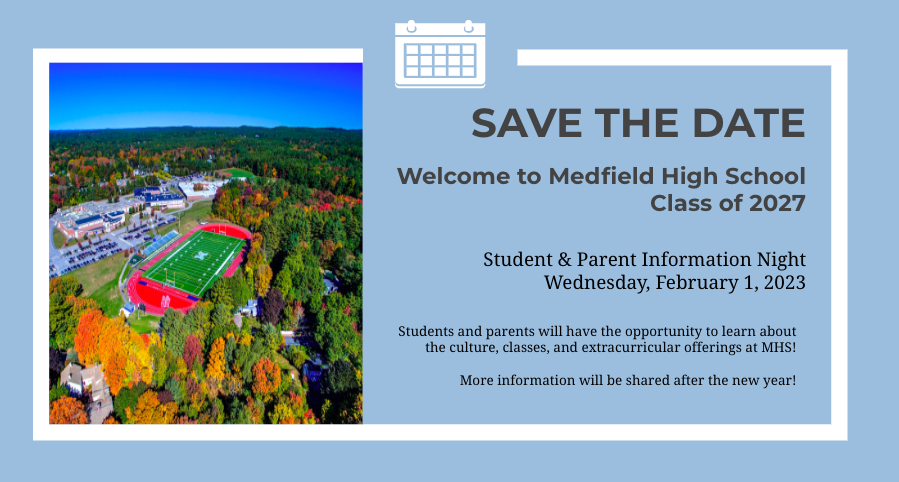 SAVE THE DATE

Welcome to Medfield High School Class of 2027

Student & Parent Information Night
Wednesday, February 1, 2023

Students and parents will have the opportunity to learn about the culture, classes, and extracurricular offerings at MHS!

More information will be shared after the new year!